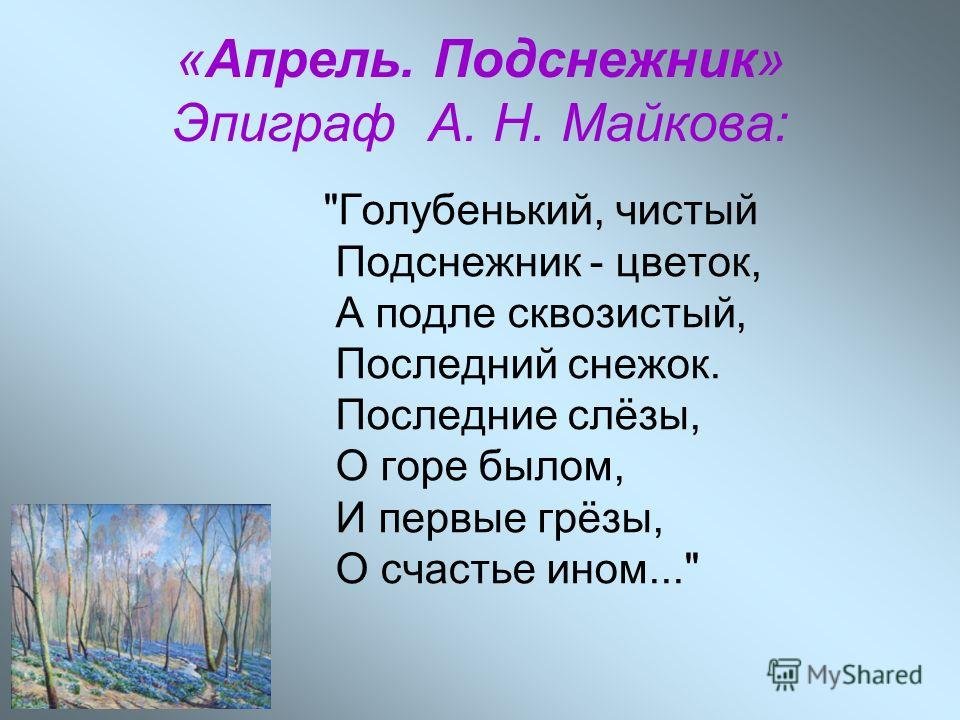 «Апрель. Подснежник»
Эпиграф А. Н. Майкова:

"Голубенький, чистый
Подснежник - цветок,
А подле сквозистый,
Последний снежок.
Последние слёзы,
О горе былом,
И первые грёзы,
О счастье ином..."

MyShared